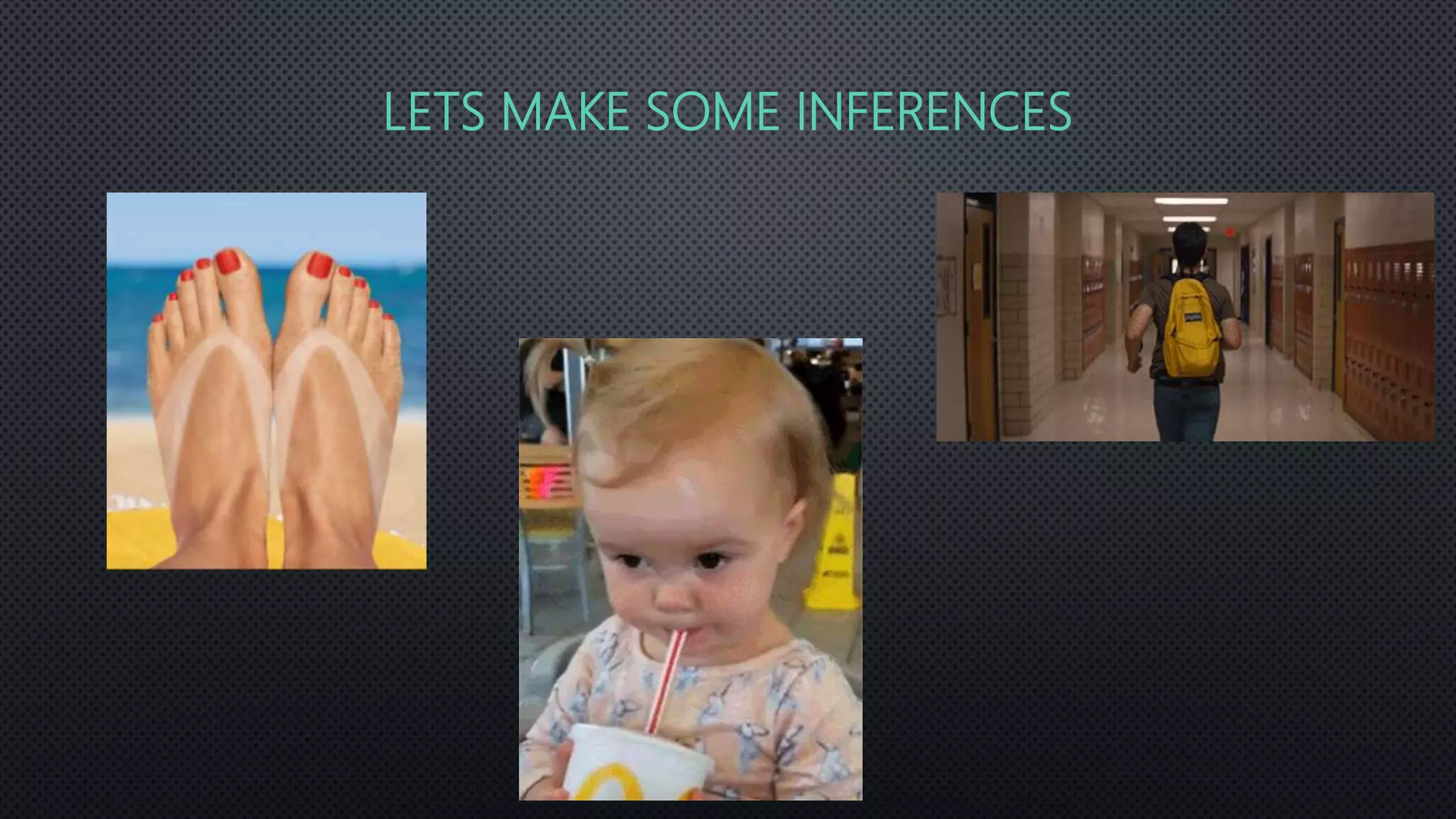 LETS MAKE SOME INFERENCES